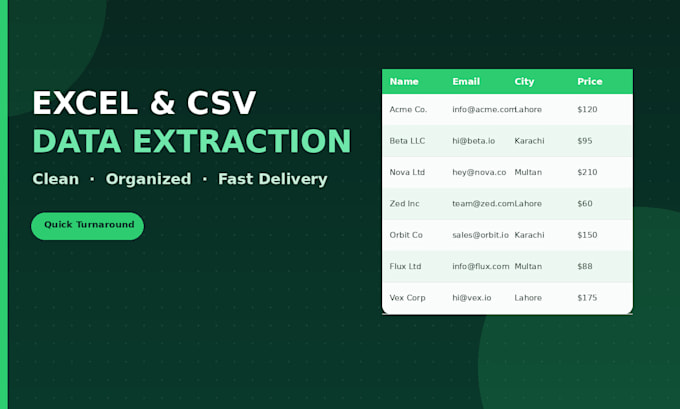 EXCEL & CSV
DATA EXTRACTION

Clean · Organized · Fast Delivery

Quick Turnaround

| Name | Email | City | Price |
|---|---|---|---|
| Acme Co. | info@acme.com | Lahore | $120 |
| Beta LLC | hi@beta.io | Karachi | $95 |
| Nova Ltd | hey@nova.co | Multan | $210 |
| Zed Inc | team@zed.com | Lahore | $60 |
| Orbit Co | sales@orbit.io | Karachi | $150 |
| Flux Ltd | info@flux.com | Multan | $88 |
| Vex Corp | hi@vex.io | Lahore | $175 |